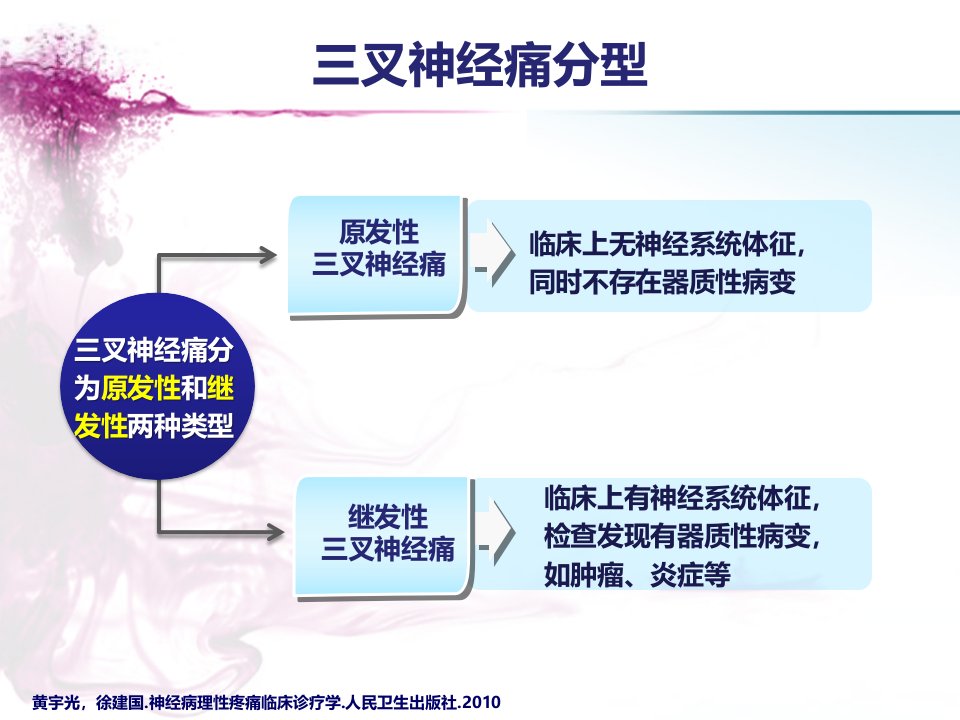 三叉神经痛分型

三叉神经痛分为原发性和继发性两种类型

原发性
三叉神经痛

临床上无神经系统体征，同时不存在器质性病变

继发性
三叉神经痛

临床上有神经系统体征，检查发现有器质性病变，如肿瘤、炎症等

黄宇光，徐建国.神经病理性疼痛临床诊疗学.人民卫生出版社.2010